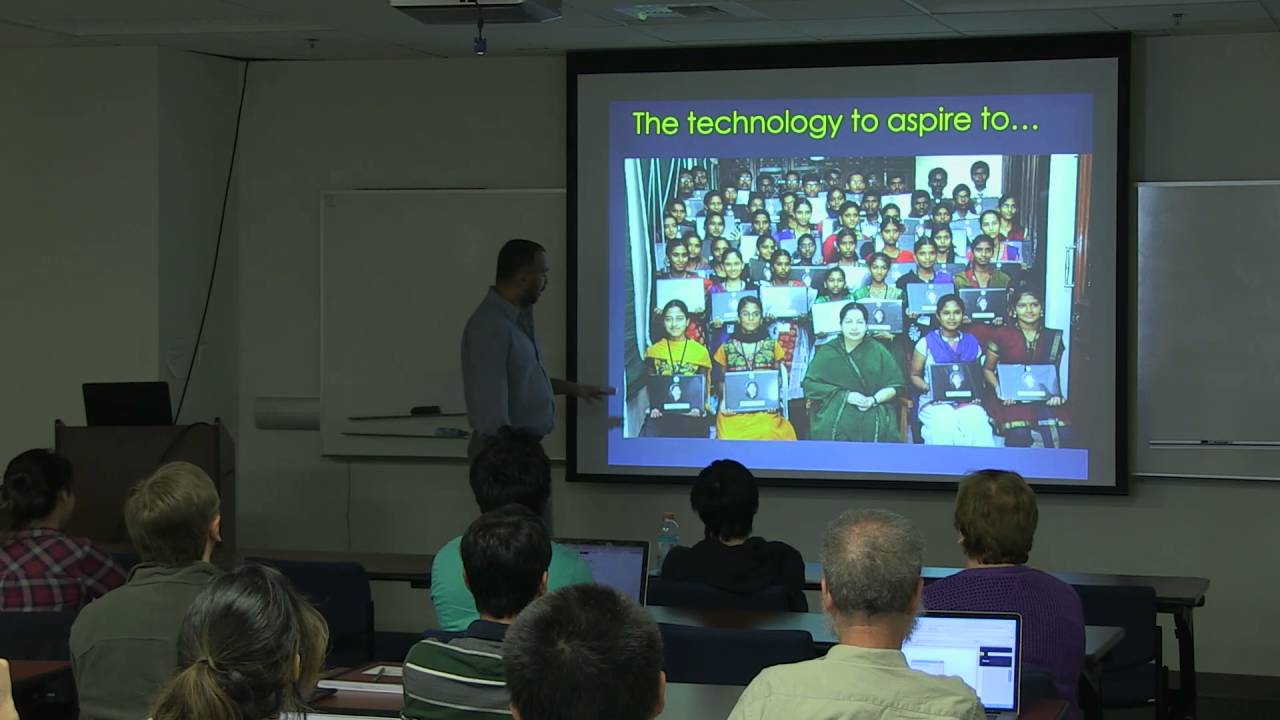 The technology to aspire to…